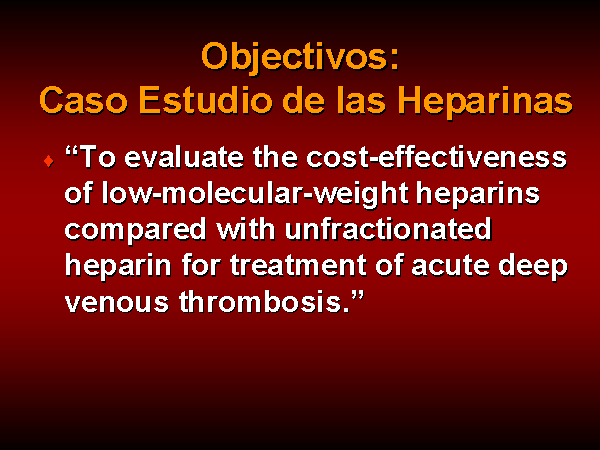 Objectivos:
Caso Estudio de las Heparinas

“To evaluate the cost-effectiveness of low-molecular-weight heparins compared with unfractionated heparin for treatment of acute deep venous thrombosis.”